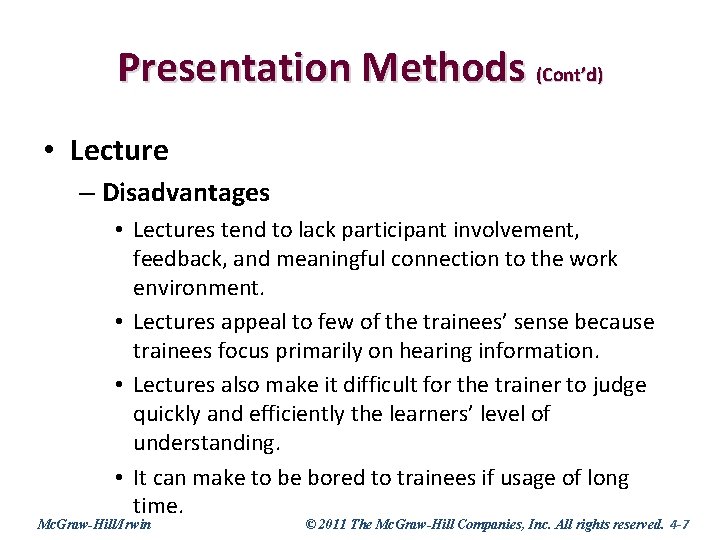 Presentation Methods (Cont'd)

• Lecture

– Disadvantages

• Lectures tend to lack participant involvement, feedback, and meaningful connection to the work environment.

• Lectures appeal to few of the trainees' sense because trainees focus primarily on hearing information.

• Lectures also make it difficult for the trainer to judge quickly and efficiently the learners' level of understanding.

• It can make to be bored to trainees if usage of long time.

McGraw-Hill/Irwin

© 2011 The McGraw-Hill Companies, Inc. All rights reserved. 4-7